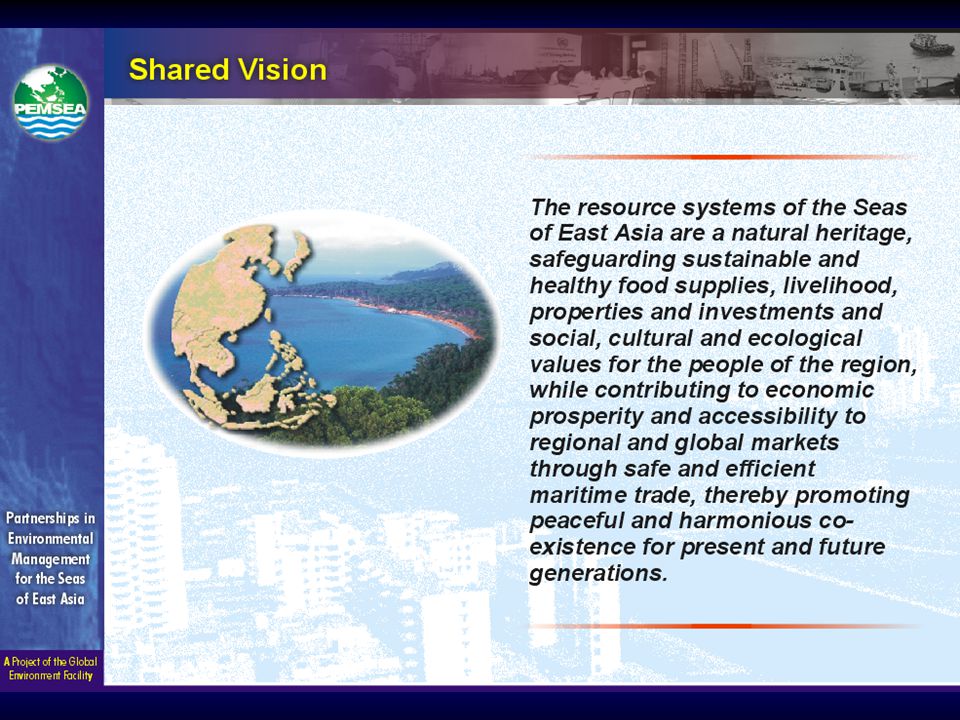 PEMSEA

Shared Vision

The resource systems of the Seas of East Asia are a natural heritage, safeguarding sustainable and healthy food supplies, livelihood, properties and investments and social, cultural and ecological values for the people of the region, while contributing to economic prosperity and accessibility to regional and global markets through safe and efficient maritime trade, thereby promoting peaceful and harmonious co-existence for present and future generations.

Partnerships in Environmental Management for the Seas of East Asia

A Project of the Global Environment Facility